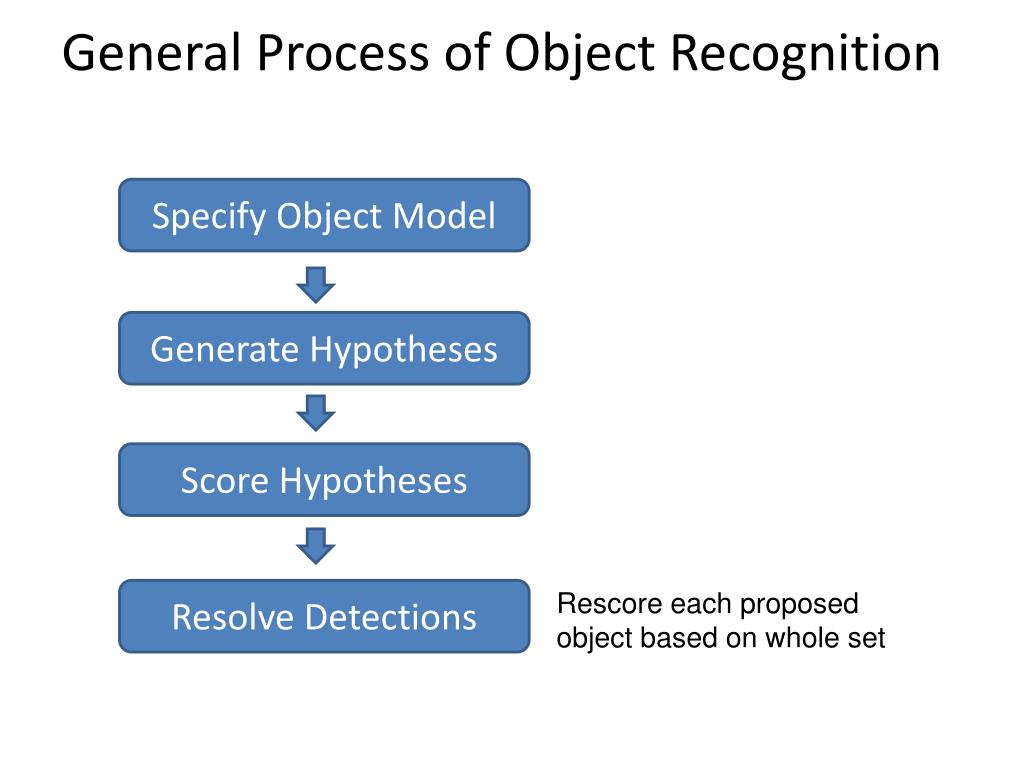 General Process of Object Recognition

Specify Object Model

Generate Hypotheses

Score Hypotheses

Resolve Detections

Rescore each proposed object based on whole set